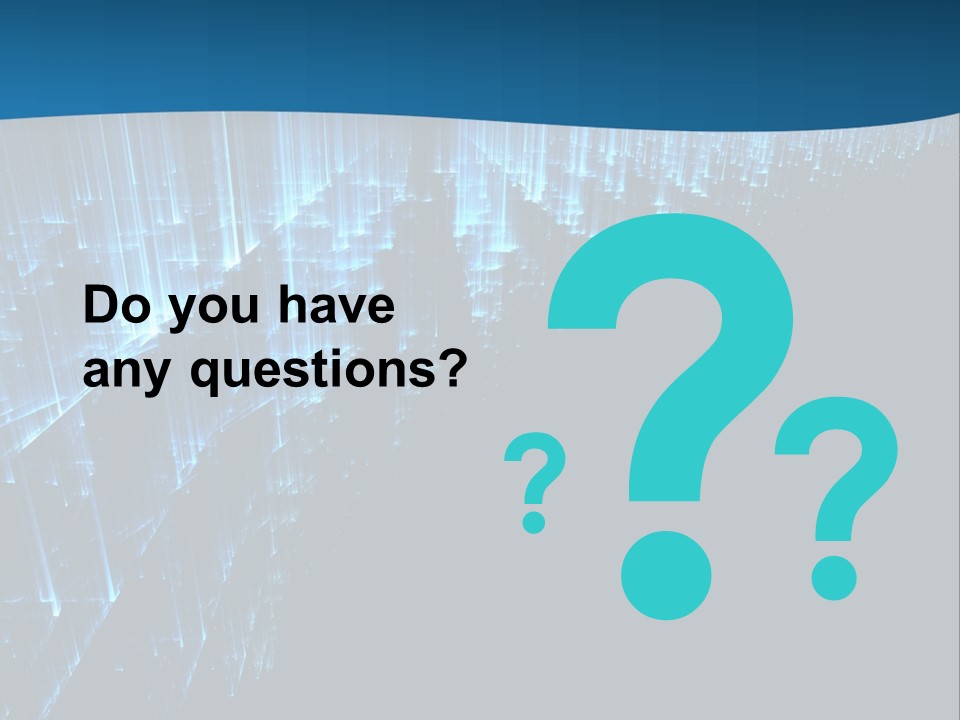 Do you have any questions?

? ? ?